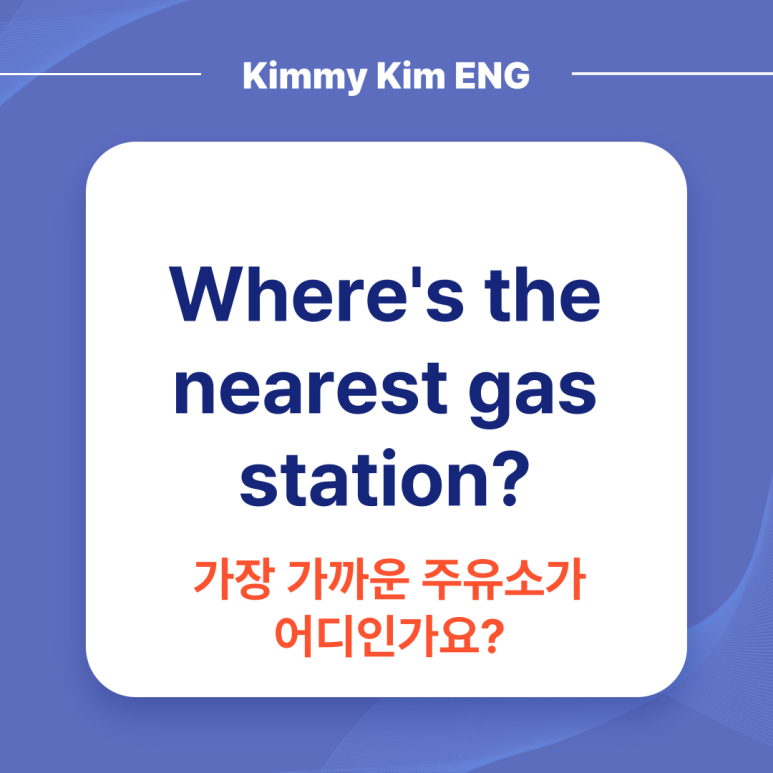 Kimmy Kim ENG

Where's the nearest gas station?

가장 가까운 주유소가 어디인가요?